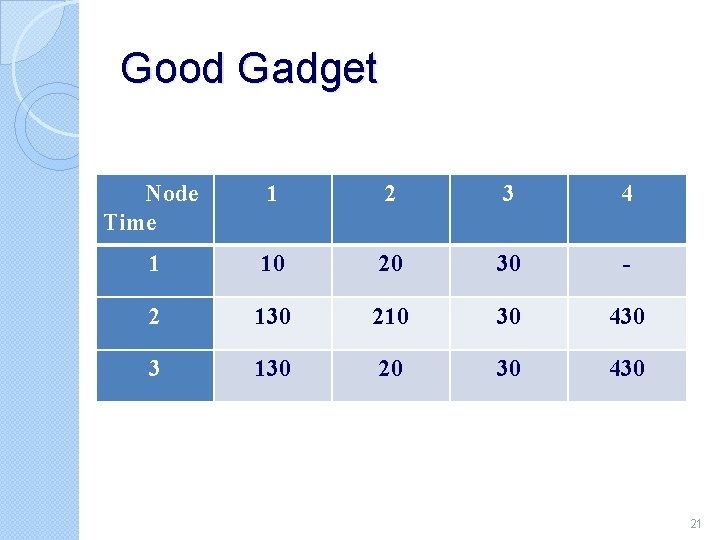 Good Gadget

| Node Time | 1 | 2 | 3 | 4 |
|---|---|---|---|---|
| 1 | 10 | 20 | 30 | - |
| 2 | 130 | 210 | 30 | 430 |
| 3 | 130 | 20 | 30 | 430 |

21